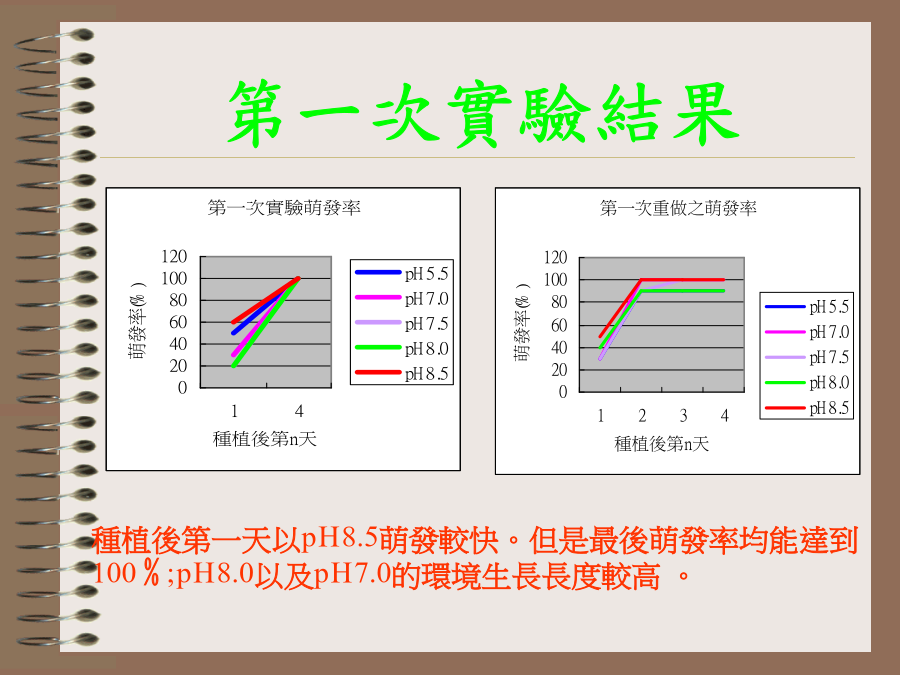 第一次實驗結果

第一次實驗萌發率

萌發率(%)

120
100
80
60
40
20
0

1 4

種植後第n天

pH 5.5
pH 7.0
pH 7.5
pH 8.0
pH 8.5

第一次重做之萌發率

萌發率(%)

120
100
80
60
40
20
0

1 2 3 4

種植後第n天

pH 5.5
pH 7.0
pH 7.5
pH 8.0
pH 8.5

種植後第一天以pH8.5萌發較快。但是最後萌發率均能達到100％;pH8.0以及pH7.0的環境生長長度較高 。